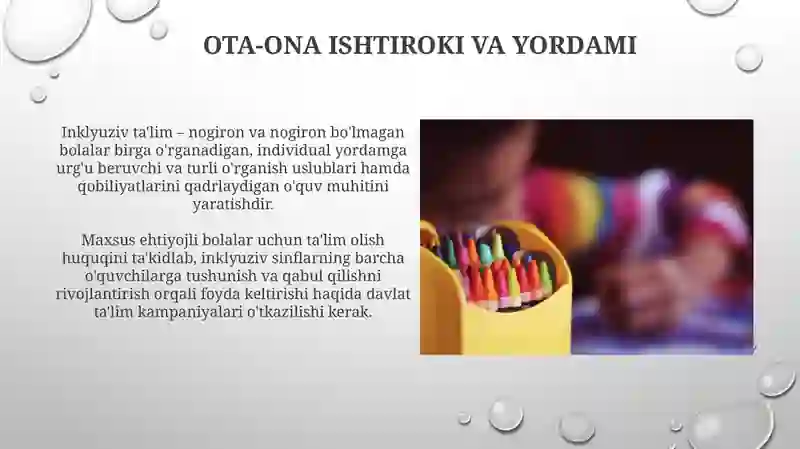 OTA-ONA ISHTIROKI VA YORDAMI

Inklyuziv ta'lim – nogiron va nogiron bo'lmagan bolalar birga o'rganadigan, individual yordamga urg'u beruvchi va turli o'rganish uslublari hamda qobiliyatlarini qadrlaydigan o'quv muhitini yaratishdir.

Maxsus ehtiyojli bolalar uchun ta'lim olish huquqini ta'kidlab, inklyuziv sinflarning barcha o'quvchilarga tushunish va qabul qilishni rivojlantirish orqali foyda keltirishi haqida davlat ta'lim kampaniyalari o'tkazilishi kerak.